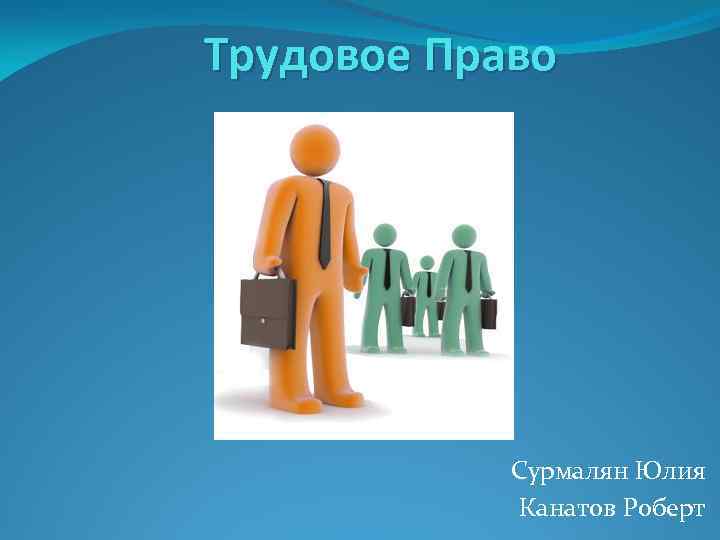 Трудовое Право

Сурмалян Юлия
Канатов Роберт